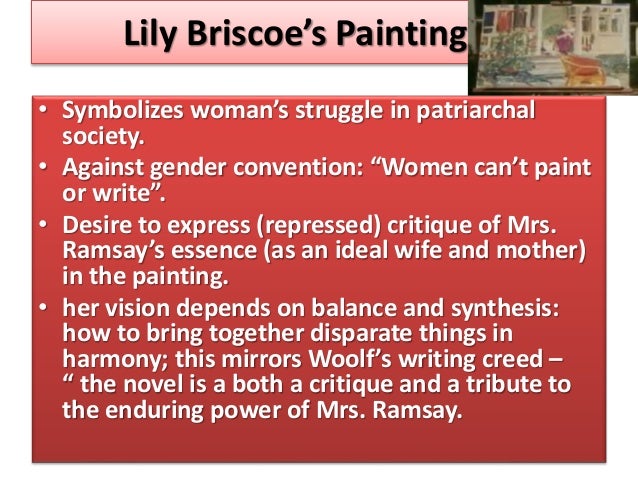 Lily Briscoe's Painting

• Symbolizes woman's struggle in patriarchal society.
• Against gender convention: "Women can't paint or write".
• Desire to express (repressed) critique of Mrs. Ramsay's essence (as an ideal wife and mother) in the painting.
• her vision depends on balance and synthesis: how to bring together disparate things in harmony; this mirrors Woolf's writing creed – " the novel is a both a critique and a tribute to the enduring power of Mrs. Ramsay.